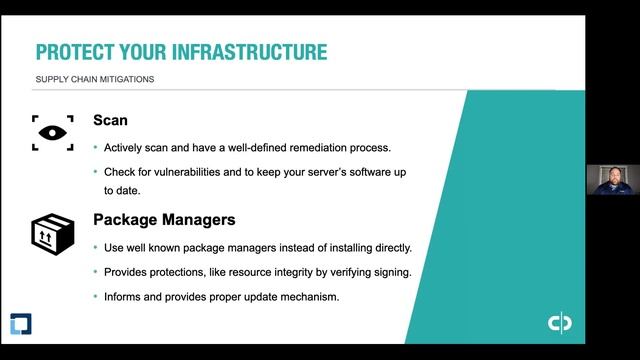 PROTECT YOUR INFRASTRUCTURE

SUPPLY CHAIN MITIGATIONS

Scan

• Actively scan and have a well-defined remediation process.

• Check for vulnerabilities and to keep your server's software up to date.

Package Managers

• Use well known package managers instead of installing directly.

• Provides protections, like resource integrity by verifying signing.

• Informs and provides proper update mechanism.